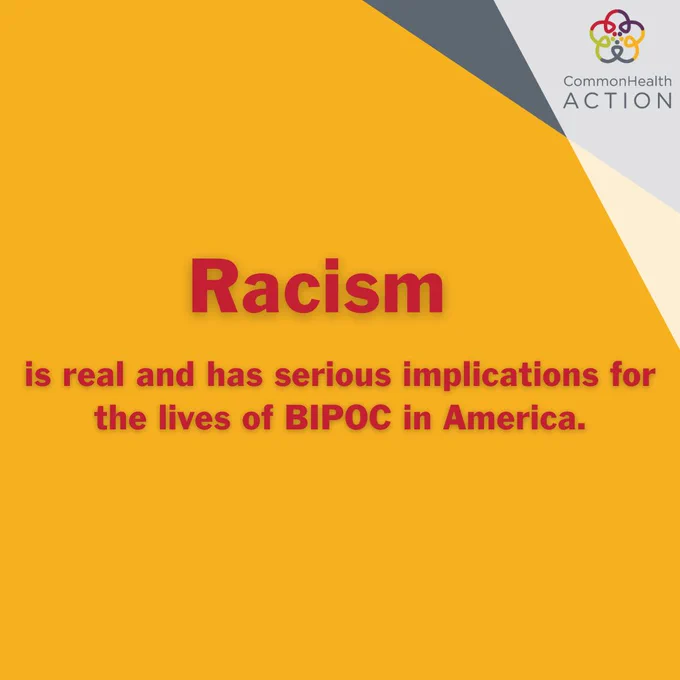 CommonHealth ACTION

Racism

is real and has serious implications for the lives of BIPOC in America.